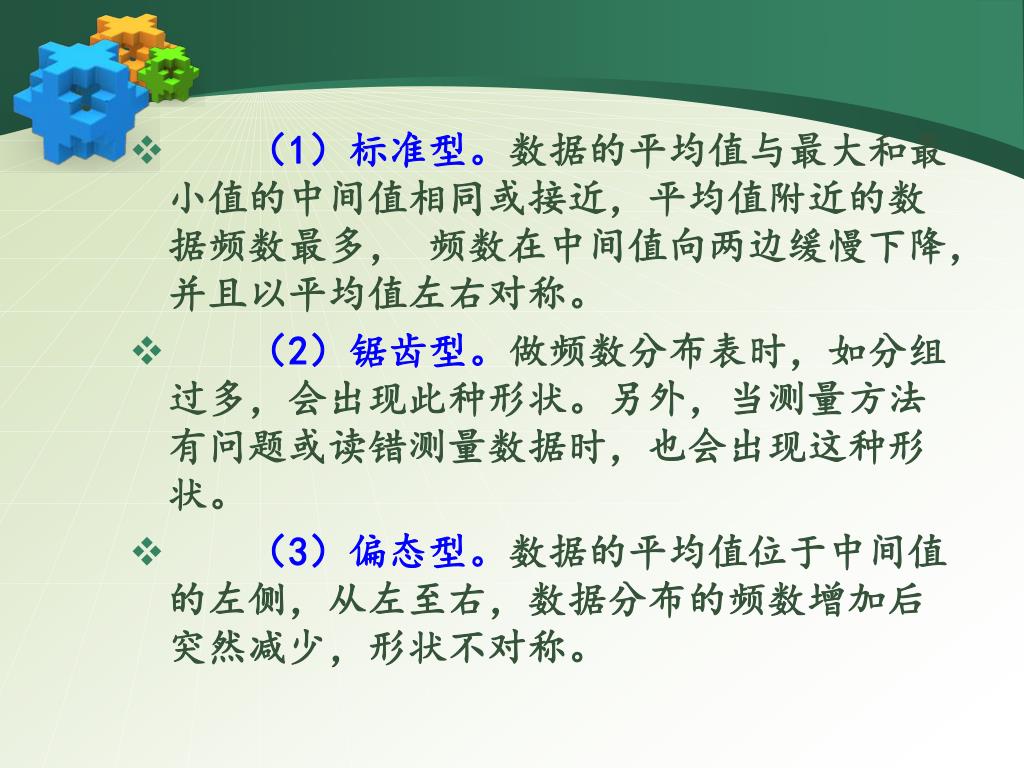 ❖ （1）标准型。数据的平均值与最大和最小值的中间值相同或接近，平均值附近的数据频数最多， 频数在中间值向两边缓慢下降，并且以平均值左右对称。

❖ （2）锯齿型。做频数分布表时，如分组过多，会出现此种形状。另外，当测量方法有问题或读错测量数据时，也会出现这种形状。

❖ （3）偏态型。数据的平均值位于中间值的左侧，从左至右，数据分布的频数增加后突然减少，形状不对称。